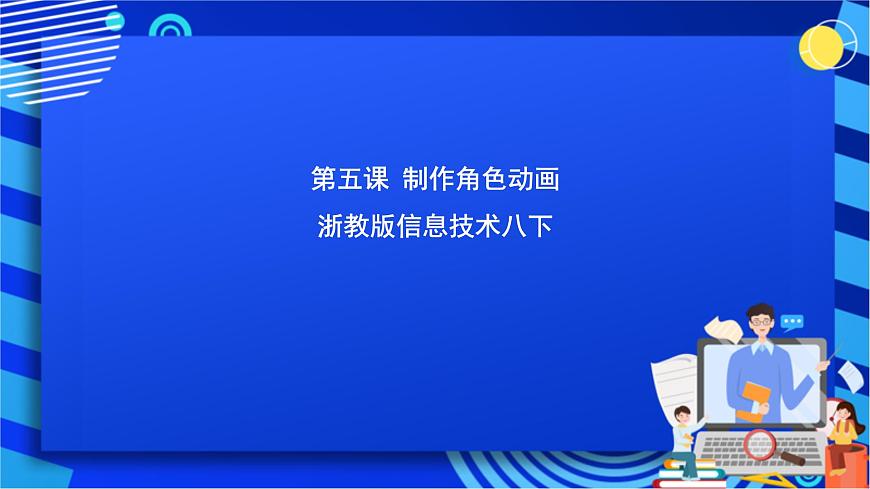 第五课 制作角色动画
浙教版信息技术八下